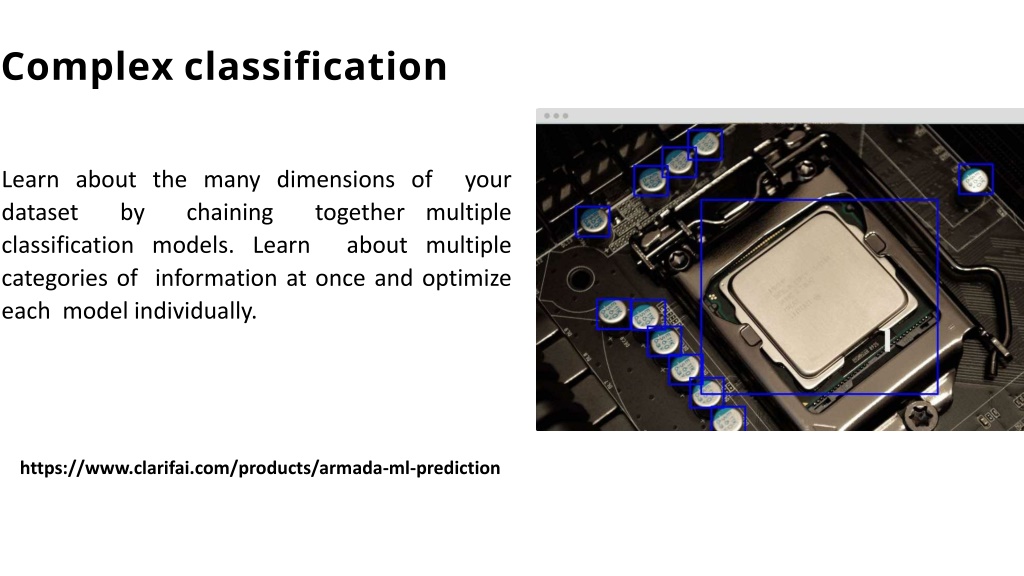 Complex classification

Learn about the many dimensions of your dataset by chaining together multiple classification models. Learn about multiple categories of information at once and optimize each model individually.

https://www.clarifai.com/products/armada-ml-prediction